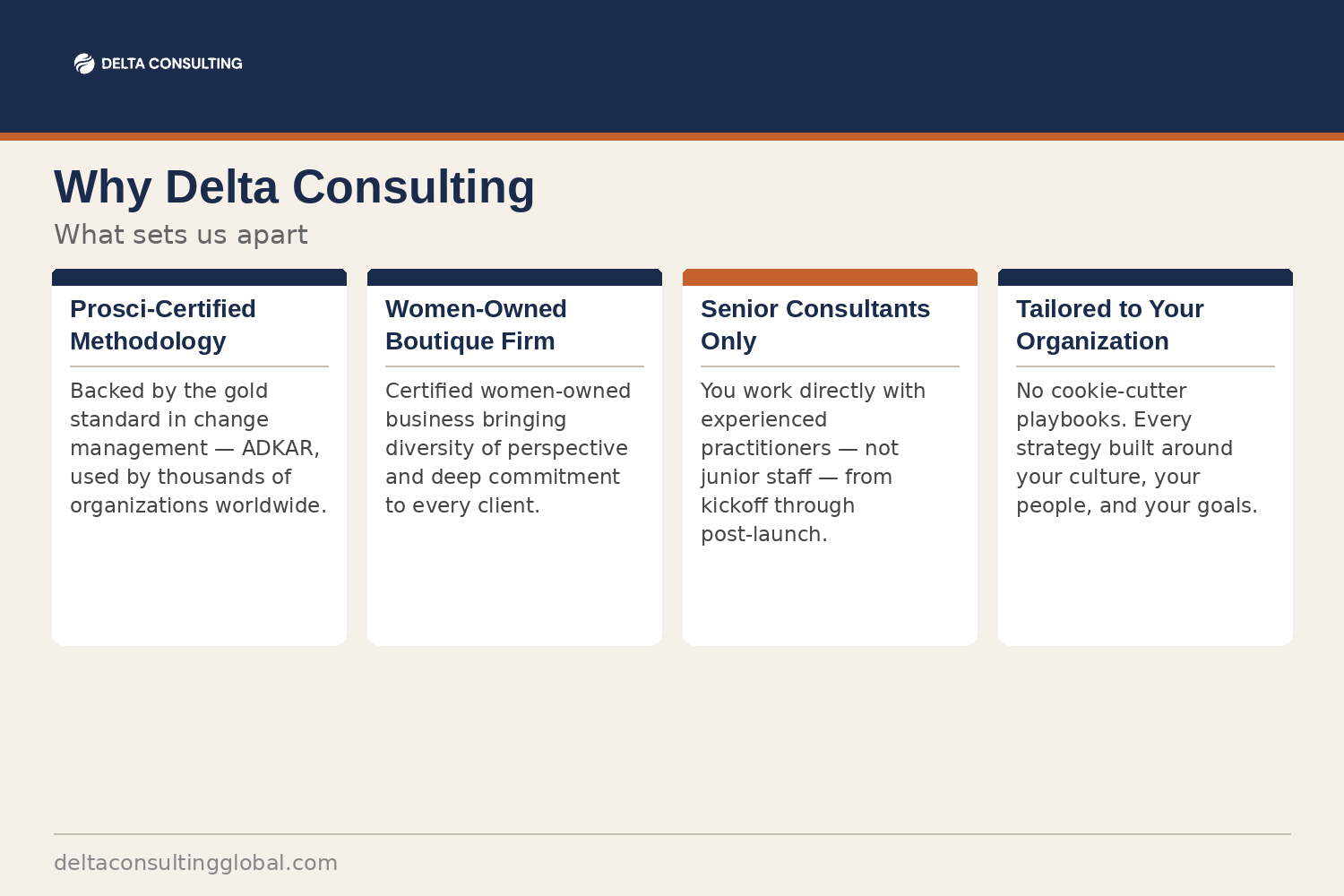 DELTA CONSULTING

Why Delta Consulting

What sets us apart

Prosci-Certified Methodology

Backed by the gold standard in change management — ADKAR, used by thousands of organizations worldwide.

Women-Owned Boutique Firm

Certified women-owned business bringing diversity of perspective and deep commitment to every client.

Senior Consultants Only

You work directly with experienced practitioners — not junior staff — from kickoff through post-launch.

Tailored to Your Organization

No cookie-cutter playbooks. Every strategy built around your culture, your people, and your goals.

deltaconsultingglobal.com